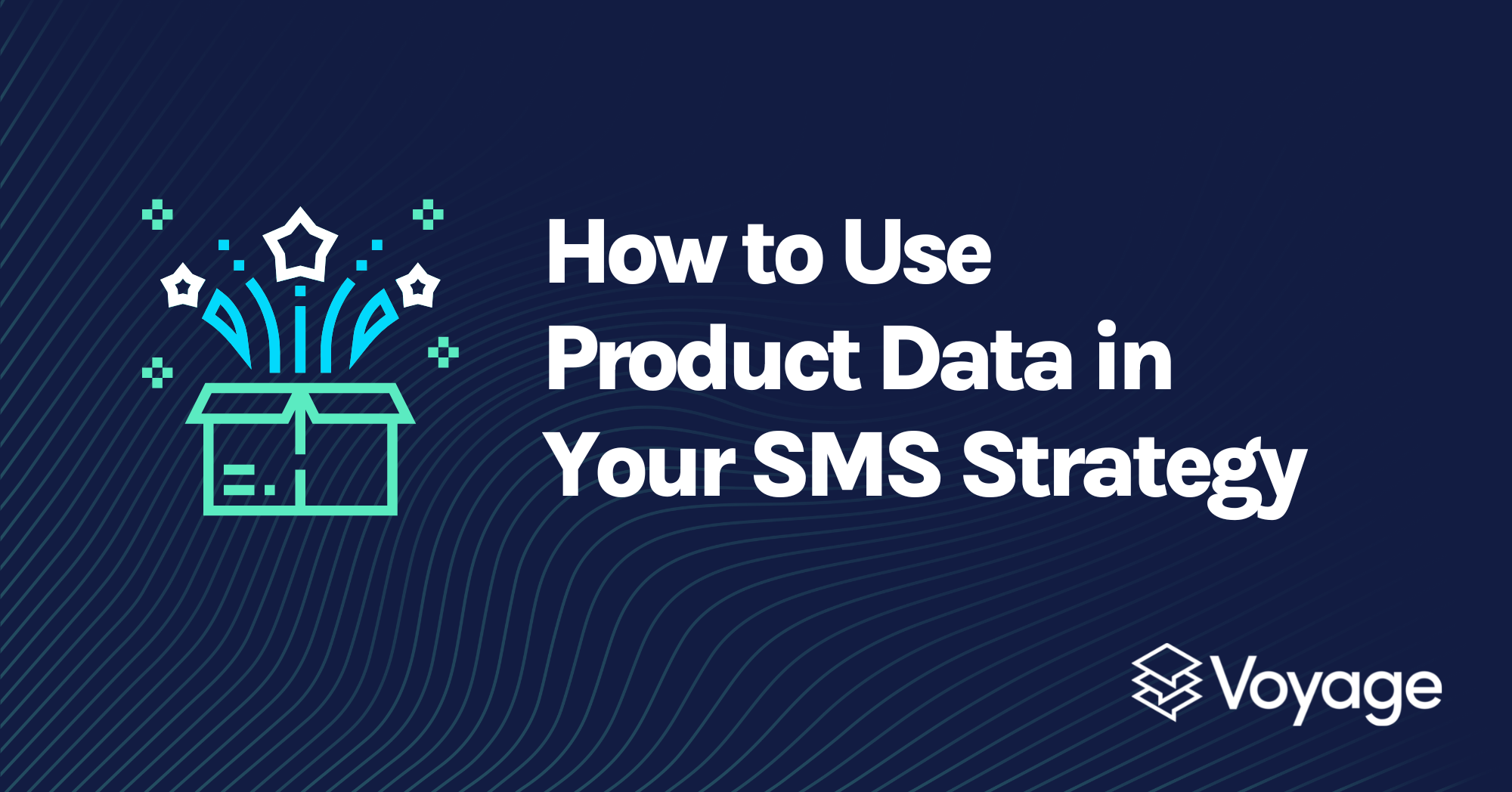 How to Use Product Data in Your SMS Strategy

Voyage